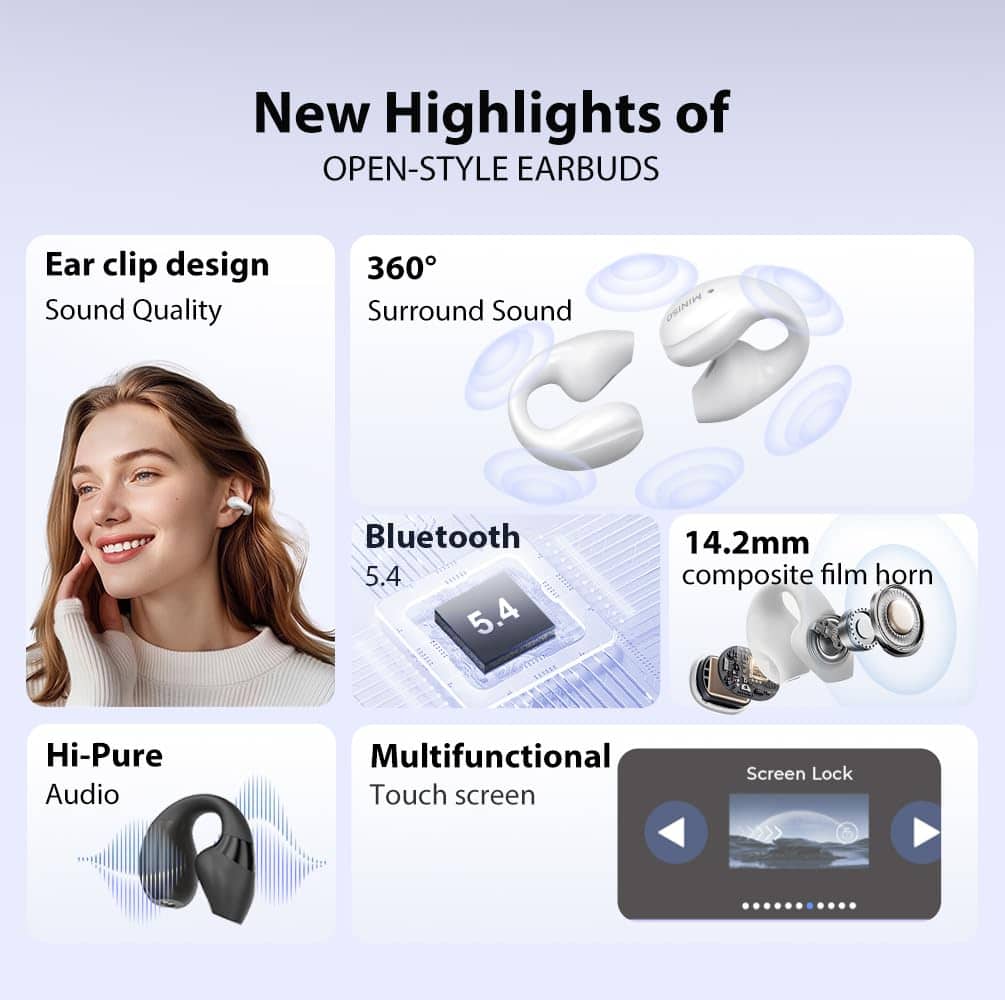 New Highlights of
OPEN-STYLE EARBUDS

Ear clip design
Sound Quality

360°
Surround Sound

MINISO

Bluetooth
5.4

5.4

14.2mm
composite film horn

Hi-Pure
Audio

Multifunctional
Touch screen

Screen Lock